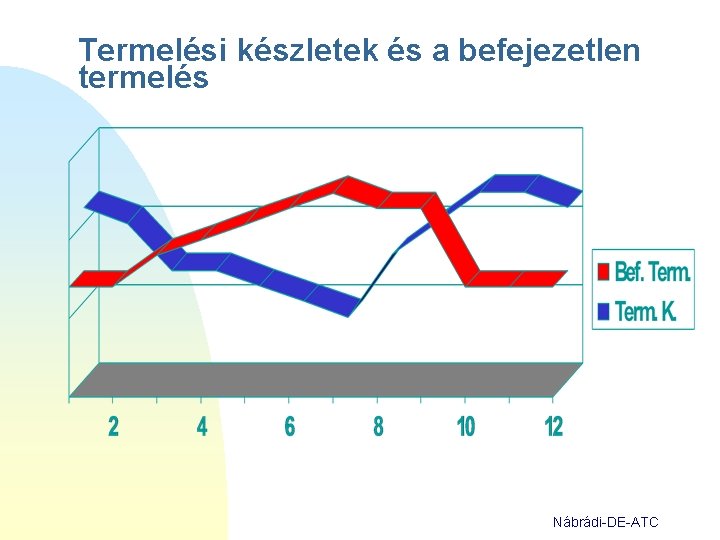 Termelési készletek és a befejezetlen termelés

Bef. Term.
Term. K.

2
4
6
8
10
12

Nábrádi-DE-ATC